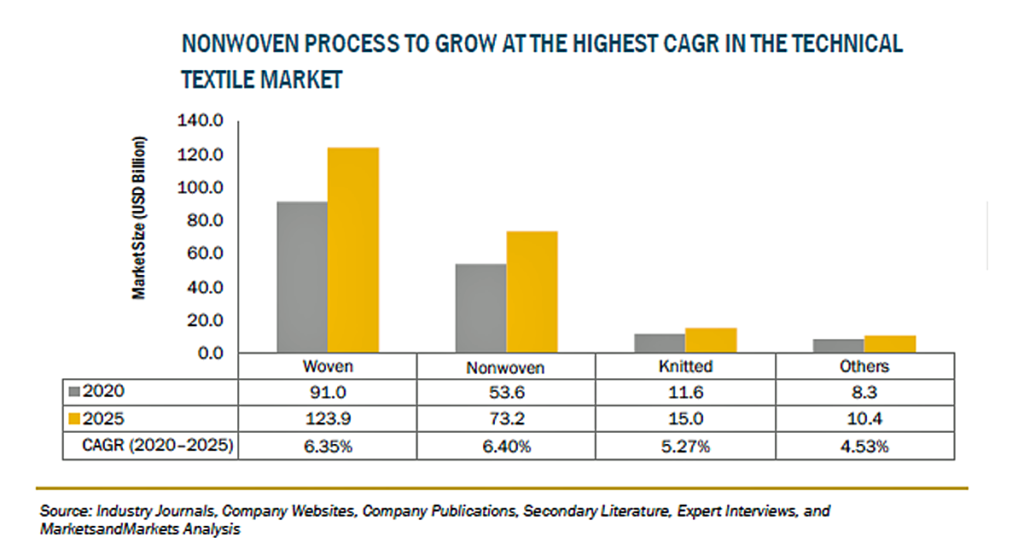 NONWOVEN PROCESS TO GROW AT THE HIGHEST CAGR IN THE TECHNICAL TEXTILE MARKET

Market Size (USD Billion)

140.0
120.0
100.0
80.0
60.0
40.0
20.0
0.0

| | Woven | Nonwoven | Knitted | Others |
|---|---|---|---|---|
| 2020 | 91.0 | 53.6 | 11.6 | 8.3 |
| 2025 | 123.9 | 73.2 | 15.0 | 10.4 |
| CAGR (2020–2025) | 6.35% | 6.40% | 5.27% | 4.53% |

Source: Industry Journals, Company Websites, Company Publications, Secondary Literature, Expert Interviews, and MarketsandMarkets Analysis